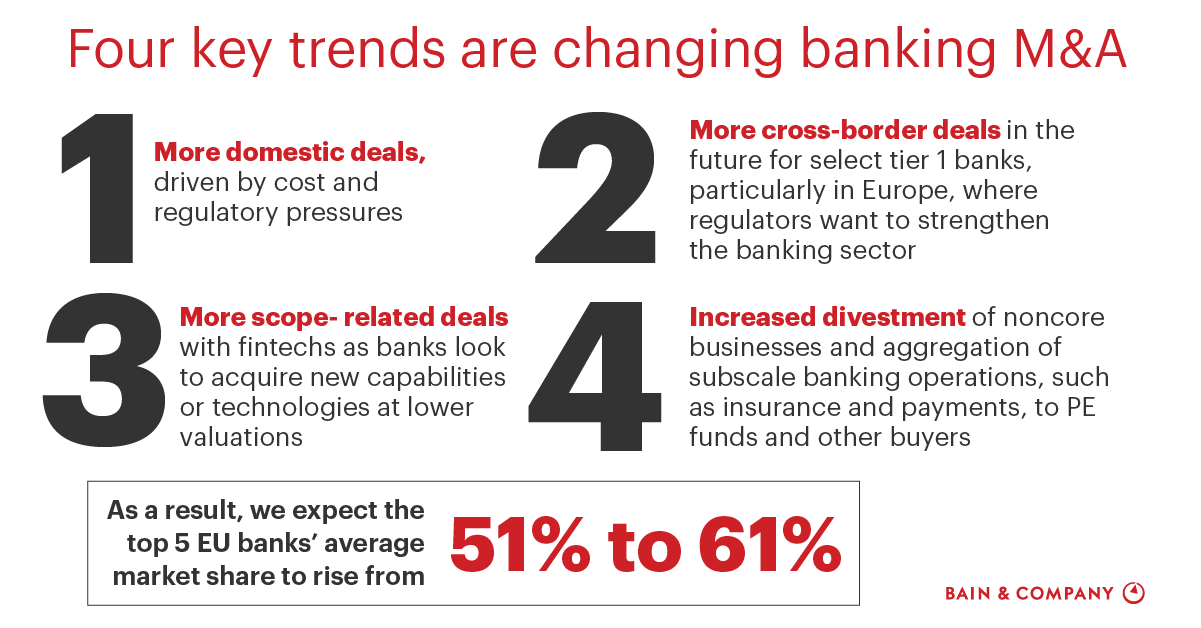 Four key trends are changing banking M&A

1 More domestic deals, driven by cost and regulatory pressures

2 More cross-border deals in the future for select tier 1 banks, particularly in Europe, where regulators want to strengthen the banking sector

3 More scope- related deals with fintechs as banks look to acquire new capabilities or technologies at lower valuations

4 Increased divestment of noncore businesses and aggregation of subscale banking operations, such as insurance and payments, to PE funds and other buyers

As a result, we expect the top 5 EU banks' average market share to rise from 51% to 61%

BAIN & COMPANY